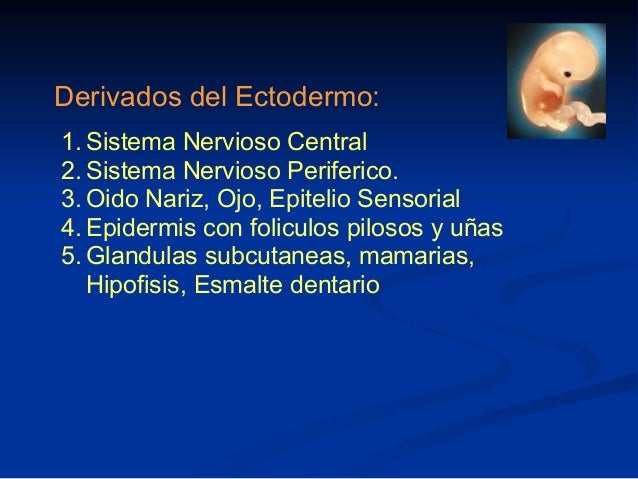 Derivados del Ectodermo:

1. Sistema Nervioso Central
2. Sistema Nervioso Periferico.
3. Oido Nariz, Ojo, Epitelio Sensorial
4. Epidermis con foliculos pilosos y uñas
5. Glandulas subcutaneas, mamarias, Hipofisis, Esmalte dentario